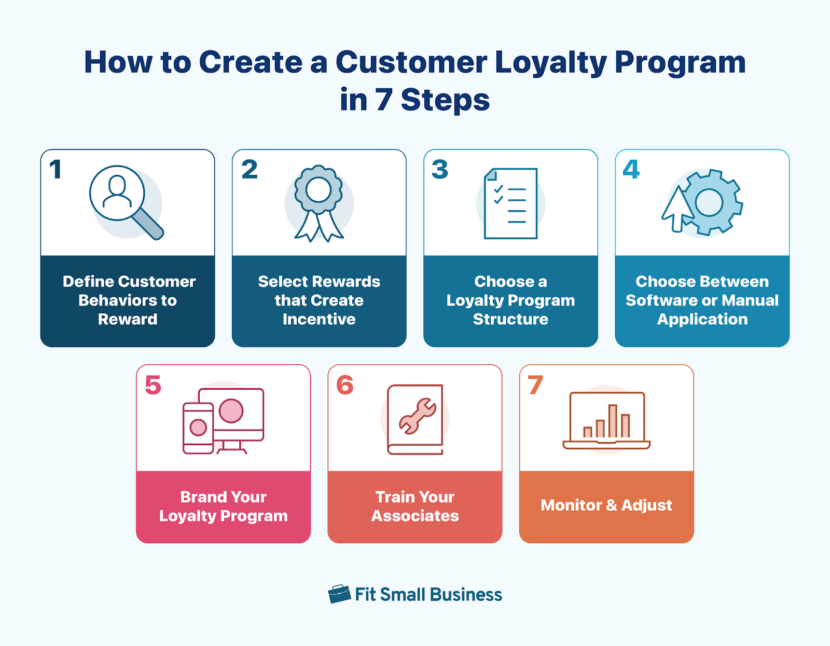 How to Create a Customer Loyalty Program in 7 Steps

1

Define Customer Behaviors to Reward

2

Select Rewards that Create Incentive

3

Choose a Loyalty Program Structure

4

Choose Between Software or Manual Application

5

Brand Your Loyalty Program

6

Train Your Associates

7

Monitor & Adjust

Fit Small Business